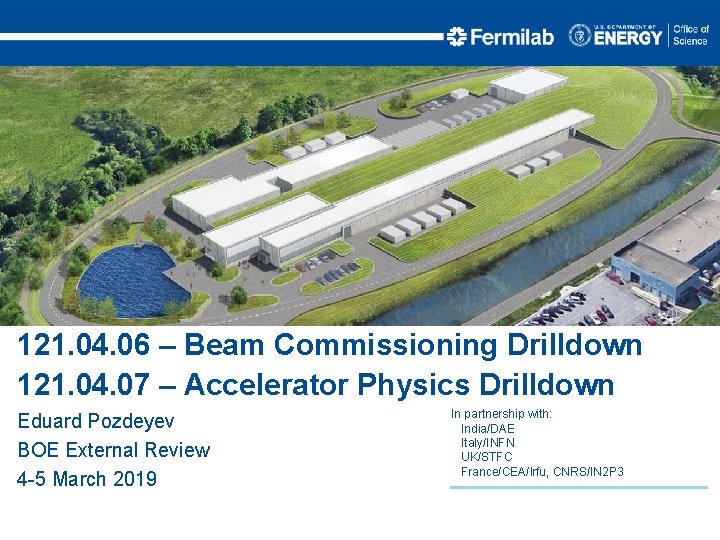 Fermilab U.S. DEPARTMENT OF ENERGY Office of Science

121.04.06 – Beam Commissioning Drilldown
121.04.07 – Accelerator Physics Drilldown

Eduard Pozdeyev
BOE External Review
4-5 March 2019

In partnership with:
India/DAE
Italy/INFN
UK/STFC
France/CEA/Irfu, CNRS/IN2P3